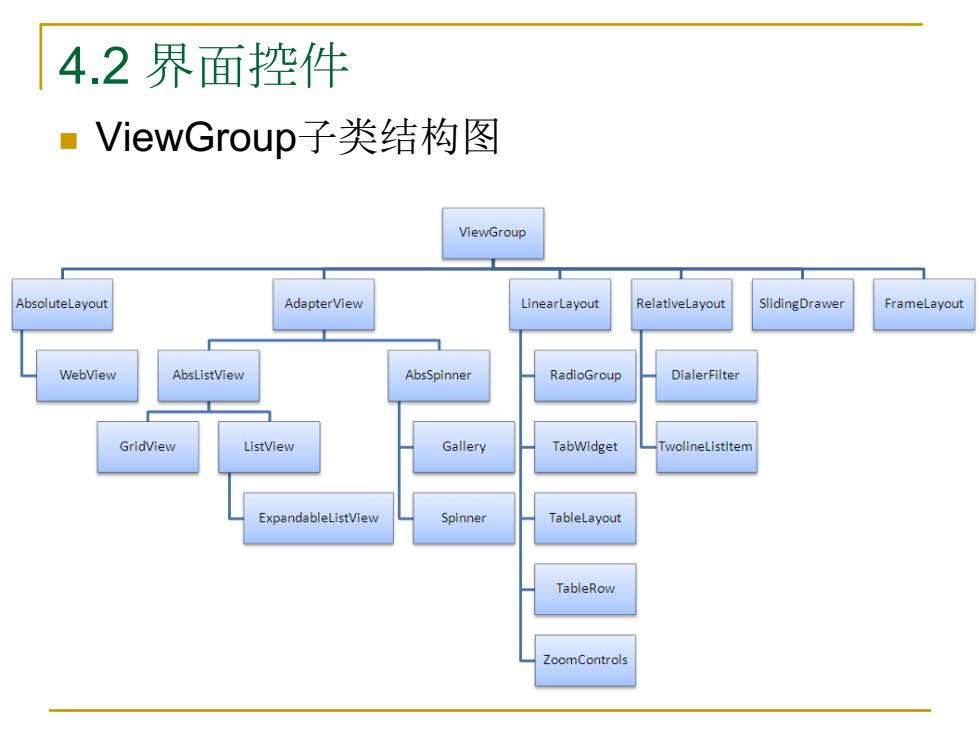 4.2 界面控件

ViewGroup子类结构图

ViewGroup

AbsoluteLayout

AdapterView

LinearLayout

RelativeLayout

SlidingDrawer

FrameLayout

WebView

AbsListView

AbsSpinner

RadioGroup

DialerFilter

GridView

ListView

Gallery

TabWidget

TwolineListItem

ExpandableListView

Spinner

TableLayout

TableRow

ZoomControls